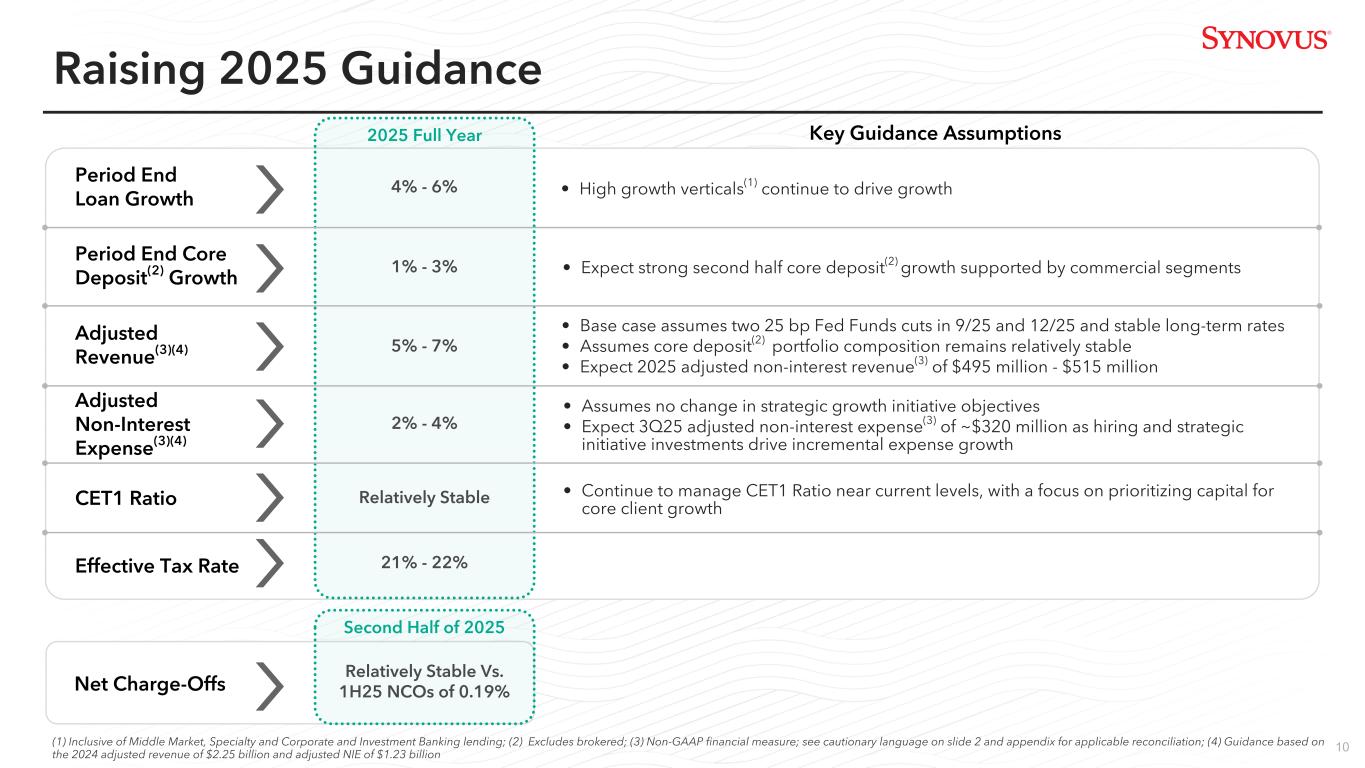 SYNOVUS®

Raising 2025 Guidance

| | 2025 Full Year | Key Guidance Assumptions |
|---|---|---|
| Period End Loan Growth | 4% - 6% | • High growth verticals$^{(1)}$ continue to drive growth |
| Period End Core Deposit$^{(2)}$ Growth | 1% - 3% | • Expect strong second half core deposit$^{(2)}$ growth supported by commercial segments |
| Adjusted Revenue$^{(3)(4)}$ | 5% - 7% | • Base case assumes two 25 bp Fed Funds cuts in 9/25 and 12/25 and stable long-term rates • Assumes core deposit$^{(2)}$ portfolio composition remains relatively stable • Expect 2025 adjusted non-interest revenue$^{(3)}$ of \$495 million - \$515 million |
| Adjusted Non-Interest Expense$^{(3)(4)}$ | 2% - 4% | • Assumes no change in strategic growth initiative objectives • Expect 3Q25 adjusted non-interest expense$^{(3)}$ of ~\$320 million as hiring and strategic initiative investments drive incremental expense growth |
| CET1 Ratio | Relatively Stable | • Continue to manage CET1 Ratio near current levels, with a focus on prioritizing capital for core client growth |
| Effective Tax Rate | 21% - 22% | |

| | Second Half of 2025 |
|---|---|
| Net Charge-Offs | Relatively Stable Vs. 1H25 NCOs of 0.19% |

(1) Inclusive of Middle Market, Specialty and Corporate and Investment Banking lending; (2) Excludes brokered; (3) Non-GAAP financial measure; see cautionary language on slide 2 and appendix for applicable reconciliation; (4) Guidance based on the 2024 adjusted revenue of \$2.25 billion and adjusted NIE of \$1.23 billion

10